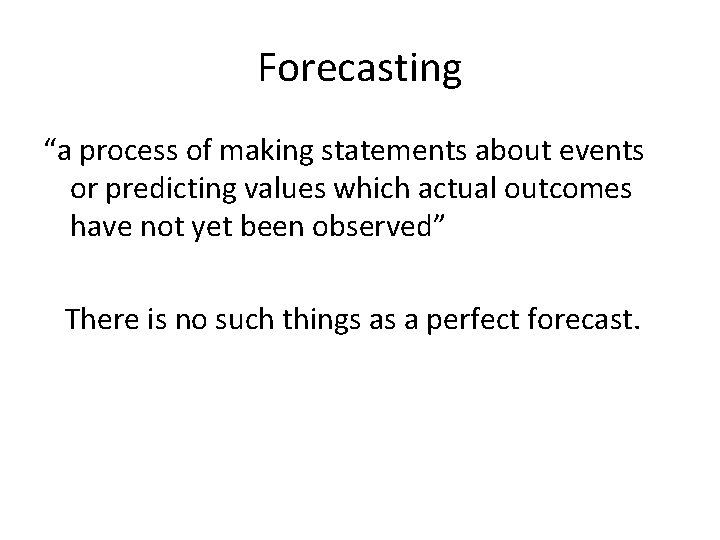 Forecasting

“a process of making statements about events or predicting values which actual outcomes have not yet been observed”

There is no such things as a perfect forecast.